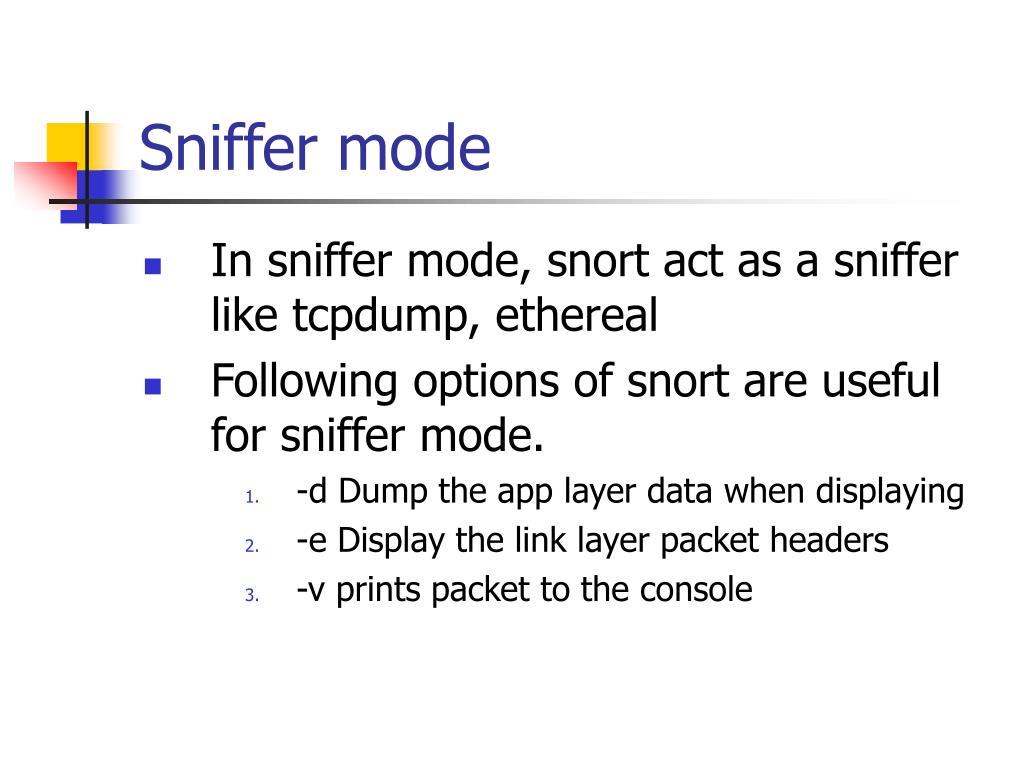 Sniffer mode

- In sniffer mode, snort act as a sniffer like tcpdump, ethereal
- Following options of snort are useful for sniffer mode.
  1. -d Dump the app layer data when displaying
  2. -e Display the link layer packet headers
  3. -v prints packet to the console